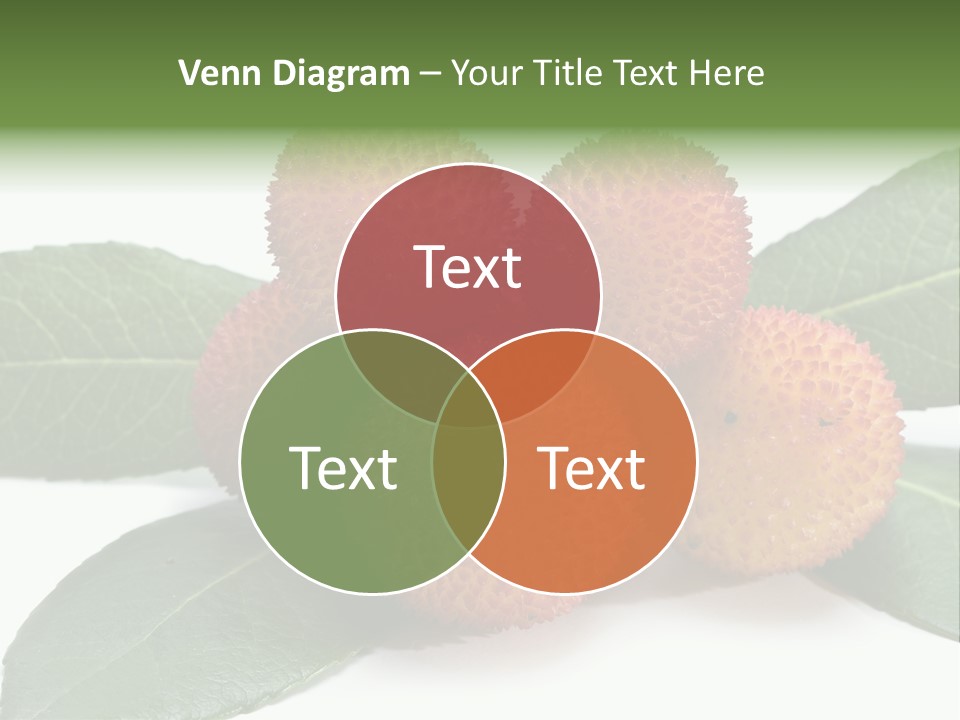 Venn Diagram – Your Title Text Here

Text

Text

Text